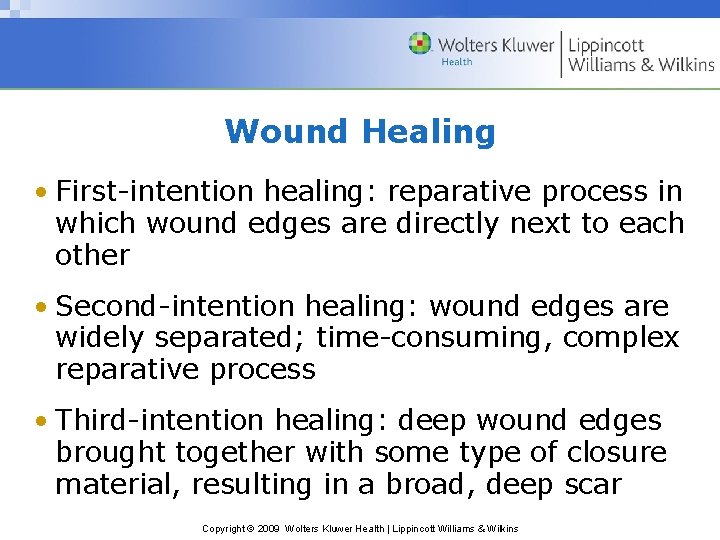 Wolters Kluwer
Health
Lippincott
Williams & Wilkins

Wound Healing

• First-intention healing: reparative process in which wound edges are directly next to each other

• Second-intention healing: wound edges are widely separated; time-consuming, complex reparative process

• Third-intention healing: deep wound edges brought together with some type of closure material, resulting in a broad, deep scar

Copyright © 2009 Wolters Kluwer Health | Lippincott Williams & Wilkins